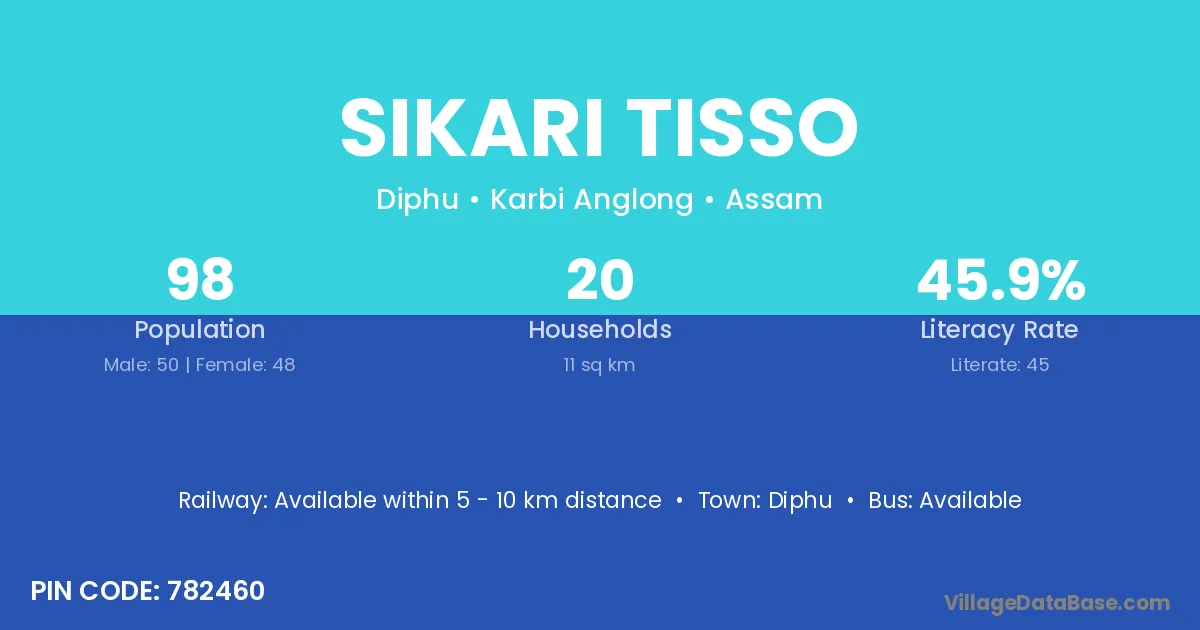 SIKARI TISSO

Diphu • Karbi Anglong • Assam

98
Population
Male: 50 | Female: 48

20
Households
11 sq km

45.9%
Literacy Rate
Literate: 45

Railway: Available within 5 - 10 km distance • Town: Diphu • Bus: Available

PIN CODE: 782460

VillageDataBase.com